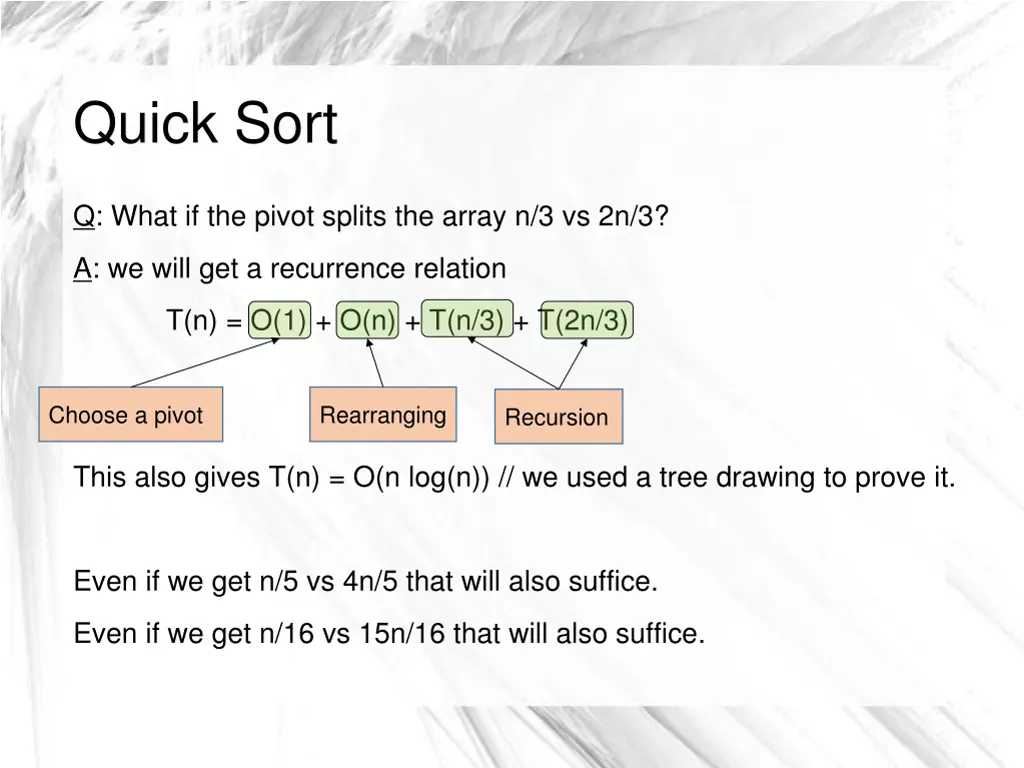 Quick Sort

Q: What if the pivot splits the array n/3 vs 2n/3?

A: we will get a recurrence relation

T(n) = O(1) + O(n) + T(n/3) + T(2n/3)

Choose a pivot

Rearranging

Recursion

This also gives T(n) = O(n log(n)) // we used a tree drawing to prove it.

Even if we get n/5 vs 4n/5 that will also suffice.

Even if we get n/16 vs 15n/16 that will also suffice.